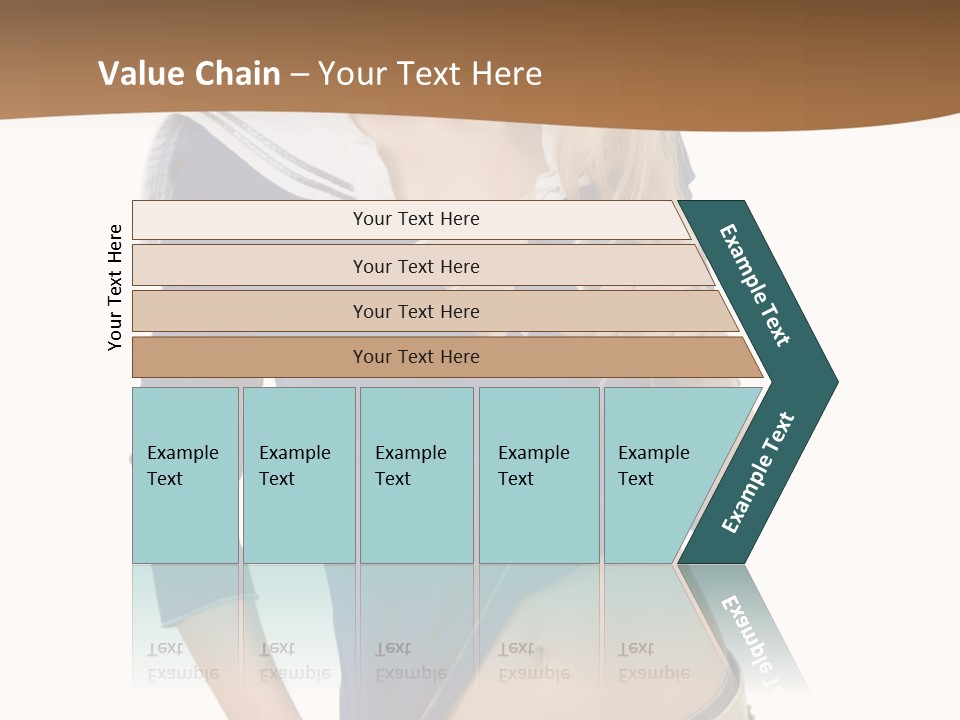 Value Chain – Your Text Here

Your Text Here

Your Text Here

Your Text Here

Your Text Here

Your Text Here

Example Text

Example Text

Example Text

Example Text

Example Text

Example Text

Example Text